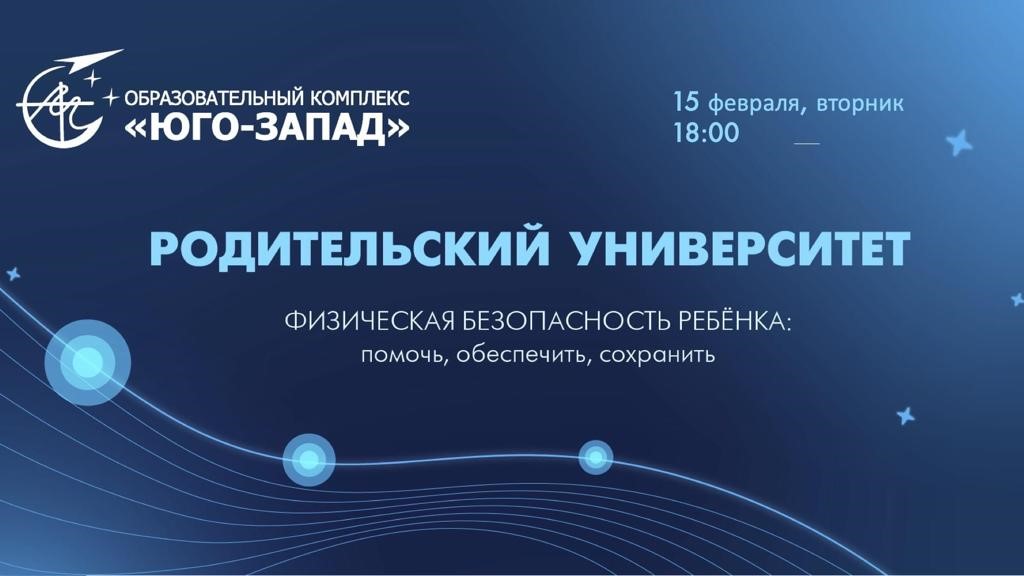 ОБРАЗОВАТЕЛЬНЫЙ КОМПЛЕКС
«ЮГО-ЗАПАД»

15 февраля, вторник
18:00

РОДИТЕЛЬСКИЙ УНИВЕРСИТЕТ

ФИЗИЧЕСКАЯ БЕЗОПАСНОСТЬ РЕБЁНКА:
помочь, обеспечить, сохранить